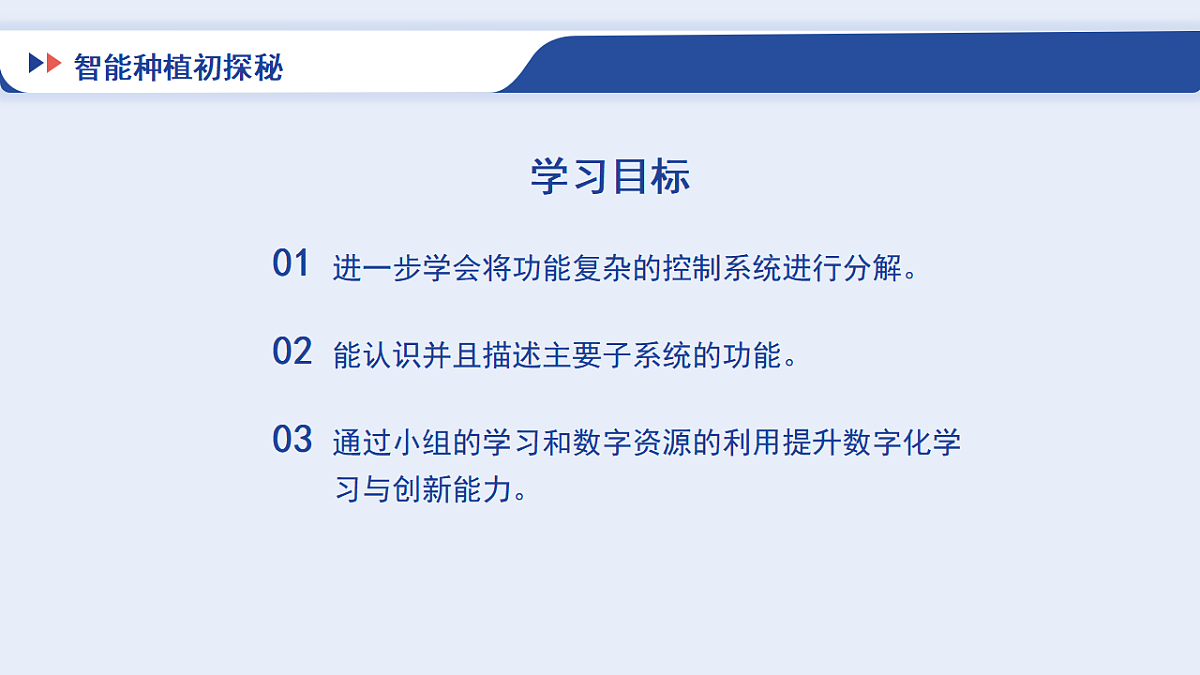 智能种植初探秘

学习目标

01 进一步学会将功能复杂的控制系统进行分解。

02 能认识并且描述主要子系统的功能。

03 通过小组的学习和数字资源的利用提升数字化学习与创新能力。